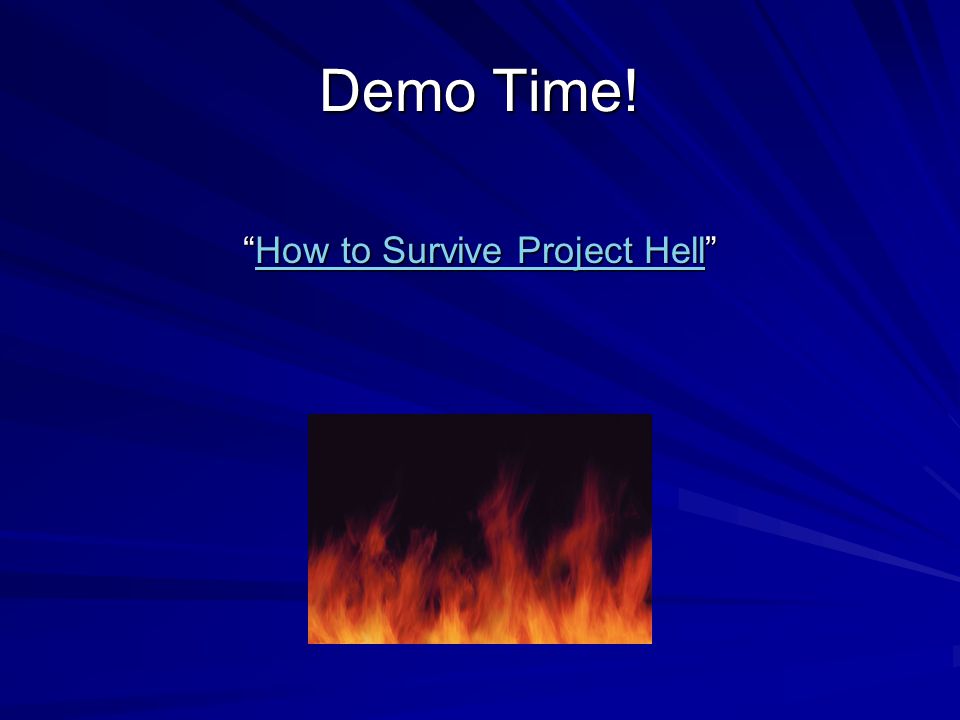 Demo Time!

“How to Survive Project Hell”